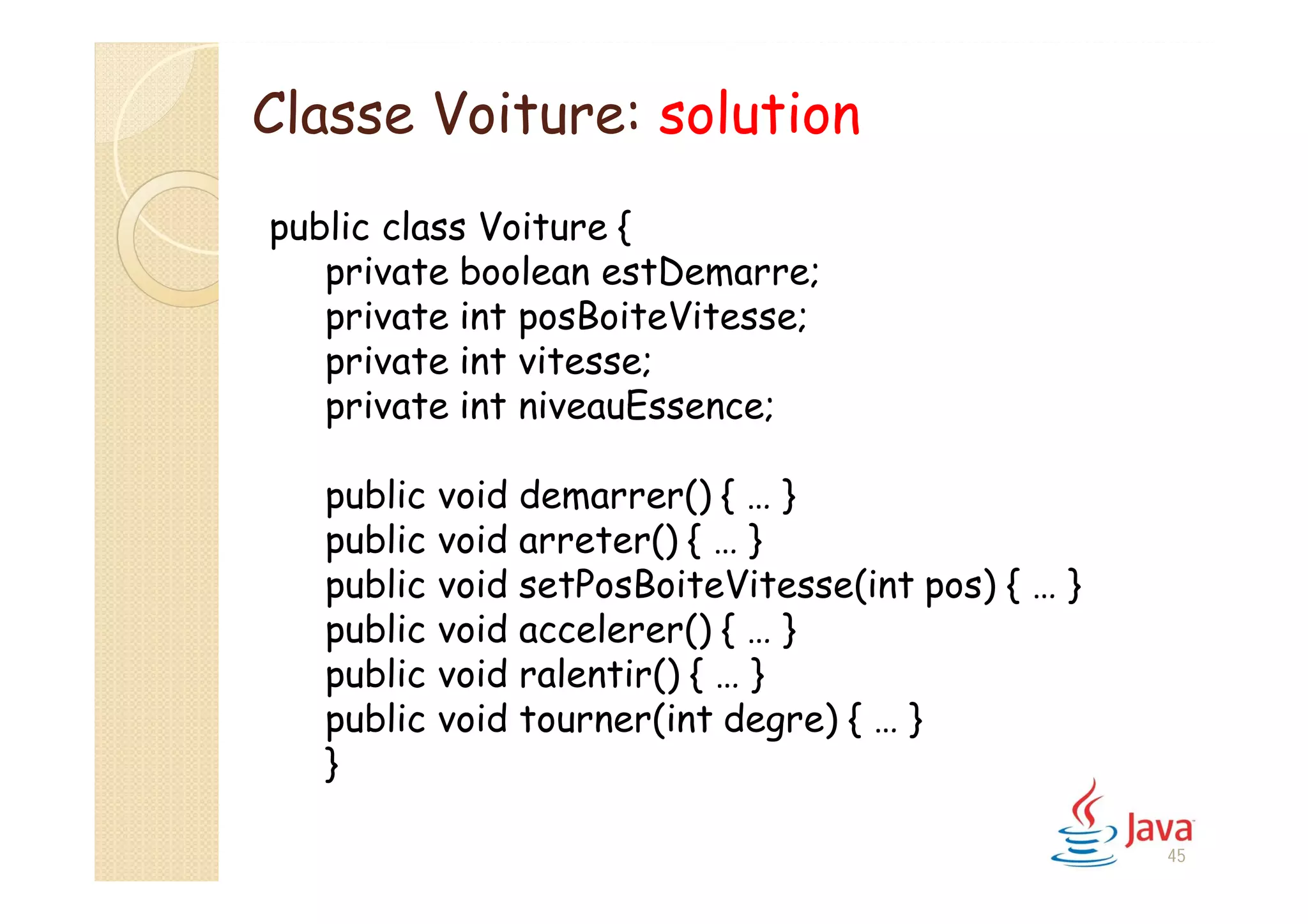 Classe Voiture: solution

public class Voiture {
private boolean estDemarre;
private int posBoiteVitesse;
private int vitesse;
private int niveauEssence;

public void demarrer() { … }
public void arreter() { … }
public void setPosBoiteVitesse(int pos) { … }
public void accelerer() { … }
public void ralentir() { … }
public void tourner(int degre) { … }
}

Java
45